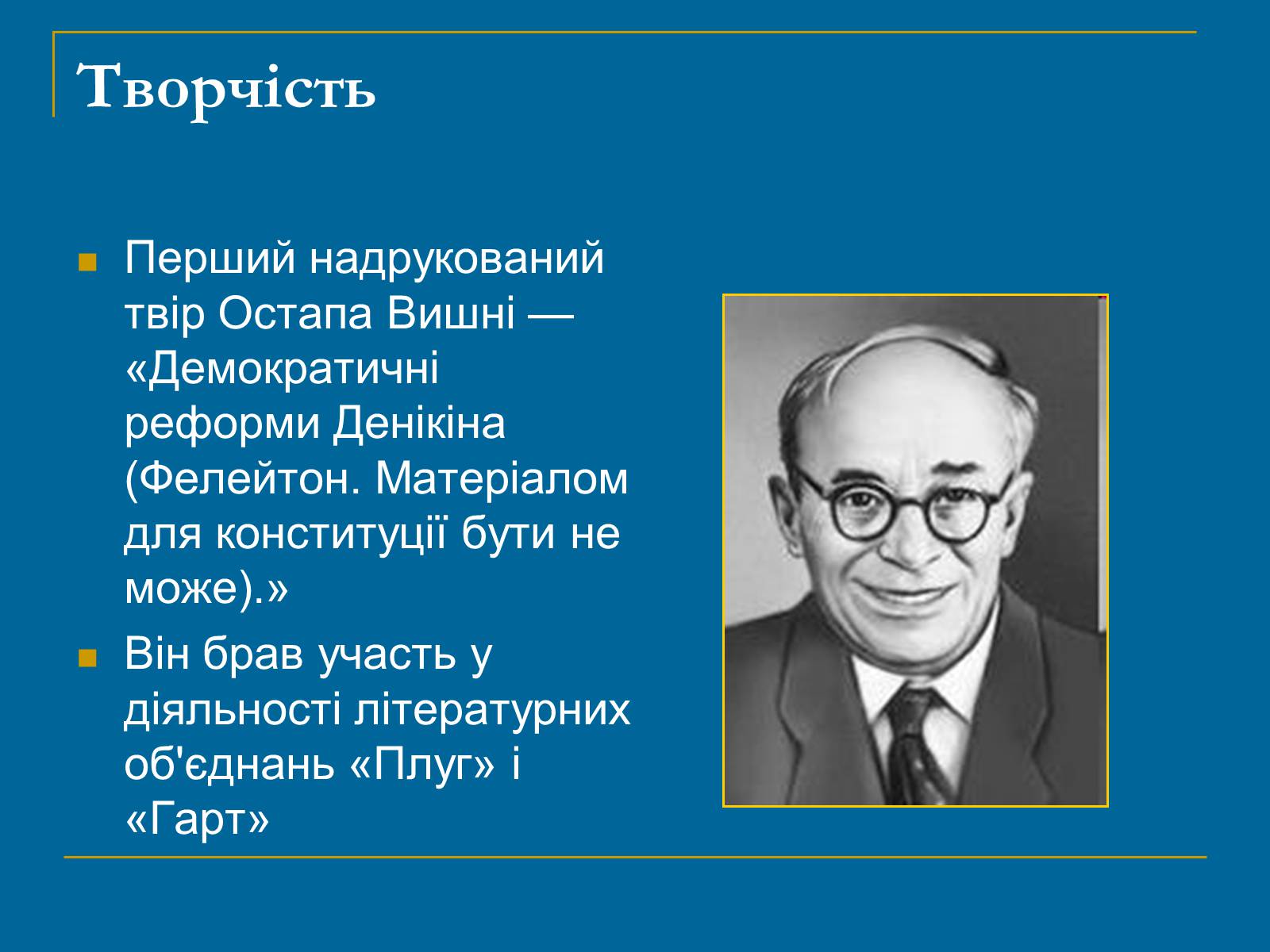 Творчість

Перший надрукований твір Остапа Вишні — «Демократичні реформи Денікіна (Фелейтон. Матеріалом для конституції бути не може).»

Він брав участь у діяльності літературних об'єднань «Плуг» і «Гарт»